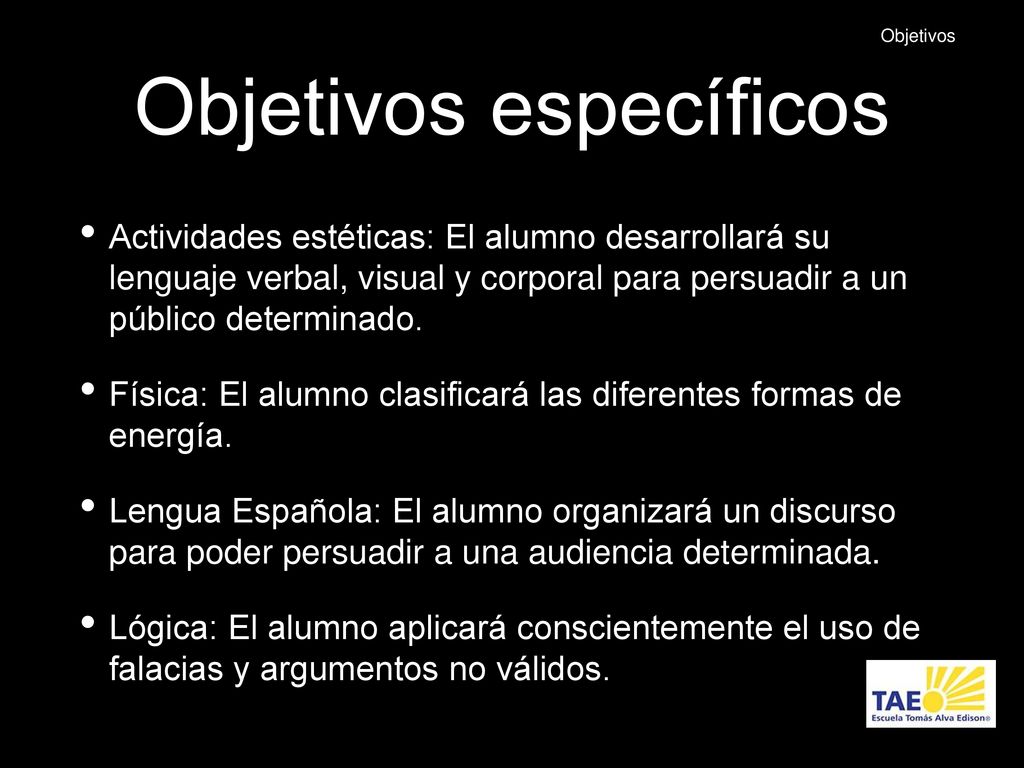 Objetivos

Objetivos específicos

• Actividades estéticas: El alumno desarrollará su lenguaje verbal, visual y corporal para persuadir a un público determinado.

• Física: El alumno clasificará las diferentes formas de energía.

• Lengua Española: El alumno organizará un discurso para poder persuadir a una audiencia determinada.

• Lógica: El alumno aplicará conscientemente el uso de falacias y argumentos no válidos.

TAE
Escuela Tomás Alva Edison®